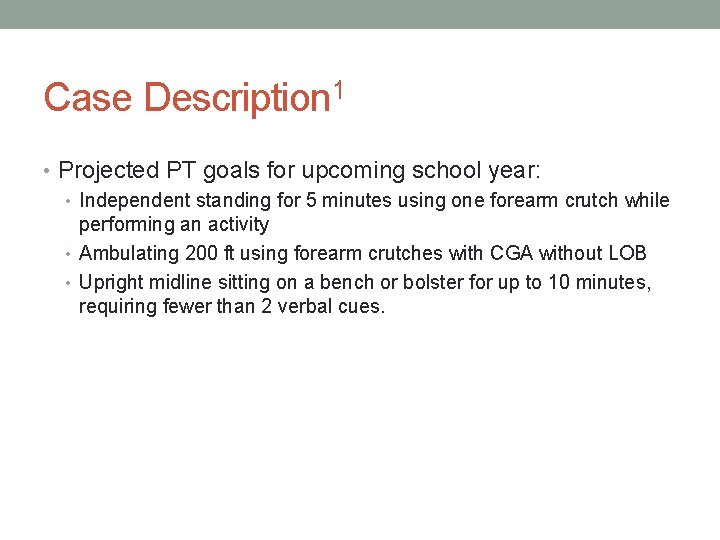 Case Description$^1$

• Projected PT goals for upcoming school year:
  • Independent standing for 5 minutes using one forearm crutch while performing an activity
  • Ambulating 200 ft using forearm crutches with CGA without LOB
  • Upright midline sitting on a bench or bolster for up to 10 minutes, requiring fewer than 2 verbal cues.